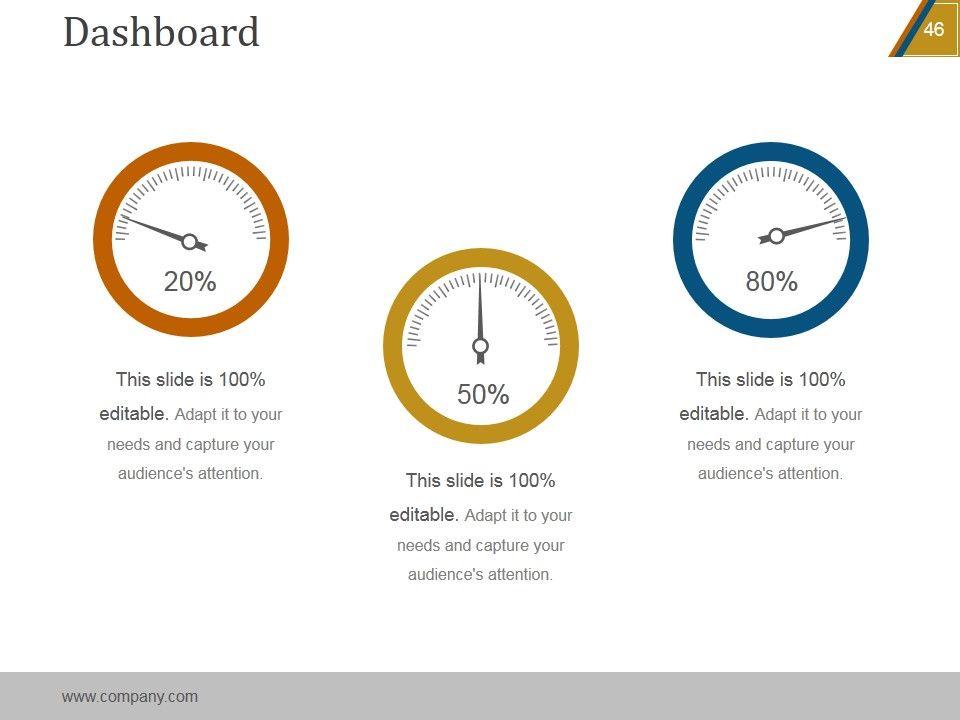 Dashboard

46

20%

This slide is 100% editable. Adapt it to your needs and capture your audience's attention.

50%

This slide is 100% editable. Adapt it to your needs and capture your audience's attention.

80%

This slide is 100% editable. Adapt it to your needs and capture your audience's attention.

www.company.com